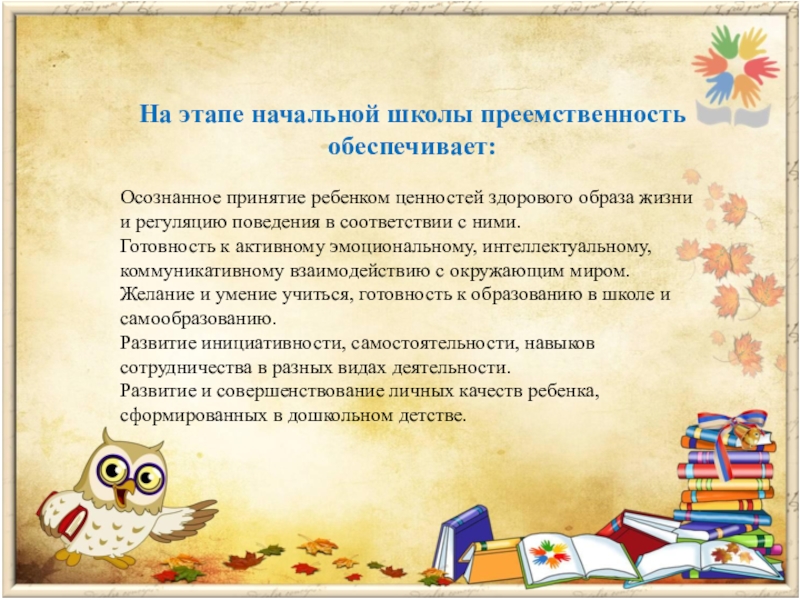 На этапе начальной школы преемственность обеспечивает:

Осознанное принятие ребенком ценностей здорового образа жизни и регуляцию поведения в соответствии с ними.
Готовность к активному эмоциональному, интеллектуальному, коммуникативному взаимодействию с окружающим миром.
Желание и умение учиться, готовность к образованию в школе и самообразованию.
Развитие инициативности, самостоятельности, навыков сотрудничества в разных видах деятельности.
Развитие и совершенствование личных качеств ребенка, сформированных в дошкольном детстве.